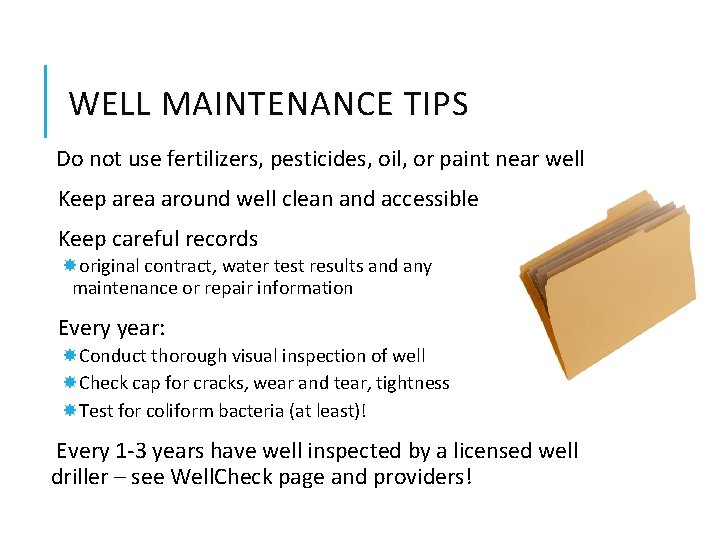 WELL MAINTENANCE TIPS

Do not use fertilizers, pesticides, oil, or paint near well

Keep area around well clean and accessible

Keep careful records

original contract, water test results and any maintenance or repair information

Every year:

Conduct thorough visual inspection of well

Check cap for cracks, wear and tear, tightness

Test for coliform bacteria (at least)!

Every 1-3 years have well inspected by a licensed well driller – see WellCheck page and providers!